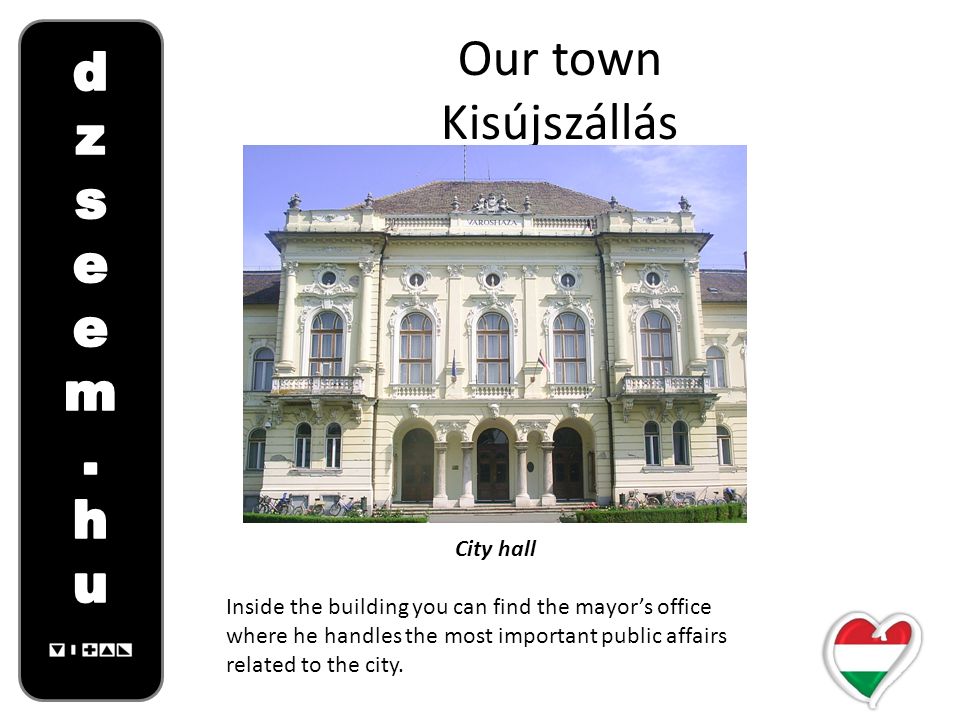 dzseem.hu

Our town
Kisújszállás

VÁROSHÁZA

City hall

Inside the building you can find the mayor's office where he handles the most important public affairs related to the city.